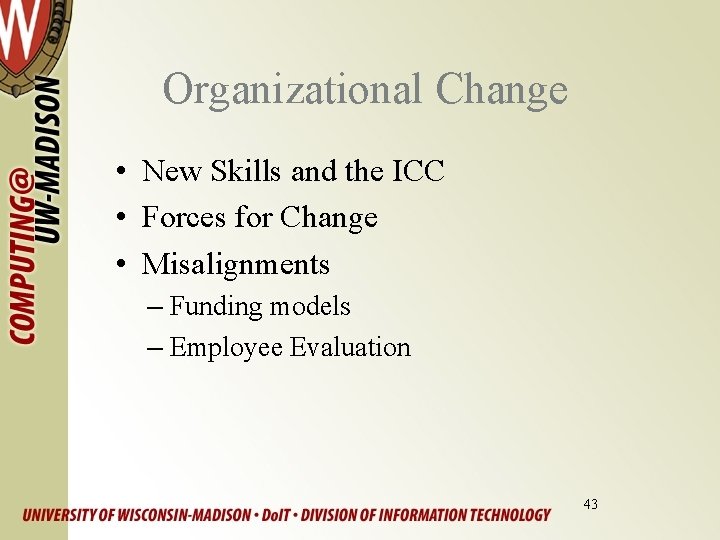 W

COMPUTING@ UW-MADISON

Organizational Change

• New Skills and the ICC
• Forces for Change
• Misalignments
– Funding models
– Employee Evaluation

43

UNIVERSITY OF WISCONSIN-MADISON • DoIT • DIVISION OF INFORMATION TECHNOLOGY